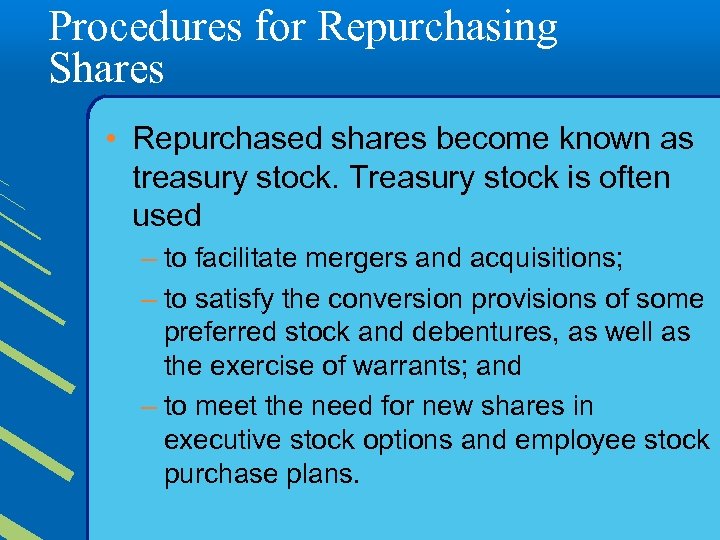 Procedures for Repurchasing Shares

• Repurchased shares become known as treasury stock. Treasury stock is often used

– to facilitate mergers and acquisitions;

– to satisfy the conversion provisions of some preferred stock and debentures, as well as the exercise of warrants; and

– to meet the need for new shares in executive stock options and employee stock purchase plans.